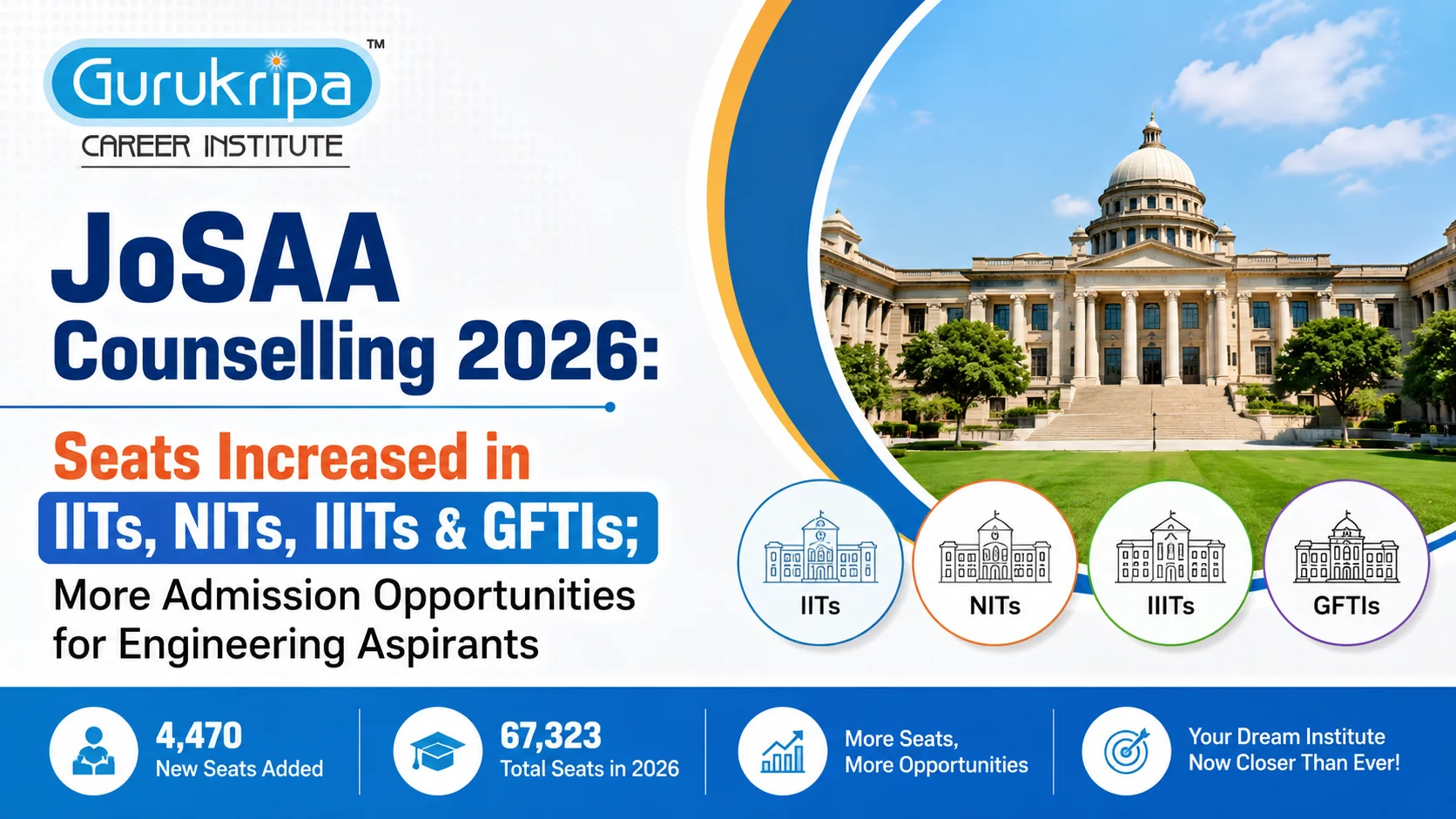 Gurukripa™
CAREER INSTITUTE

JoSAA Counselling 2026:

Seats Increased in IITs, NITs, IIITs & GFTIs;
More Admission Opportunities for Engineering Aspirants

IITs
NITs
IIITs
GFTIs

4,470
New Seats Added

67,323
Total Seats in 2026

More Seats,
More Opportunities

Your Dream Institute
Now Closer Than Ever!